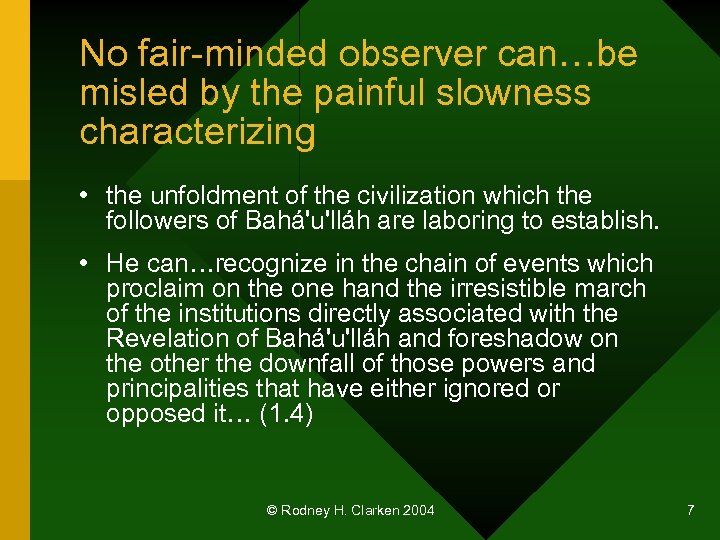 No fair-minded observer can…be misled by the painful slowness characterizing

• the unfoldment of the civilization which the followers of Bahá'u'lláh are laboring to establish.

• He can…recognize in the chain of events which proclaim on the one hand the irresistible march of the institutions directly associated with the Revelation of Bahá'u'lláh and foreshadow on the other the downfall of those powers and principalities that have either ignored or opposed it… (1.4)

© Rodney H. Clarken 2004

7